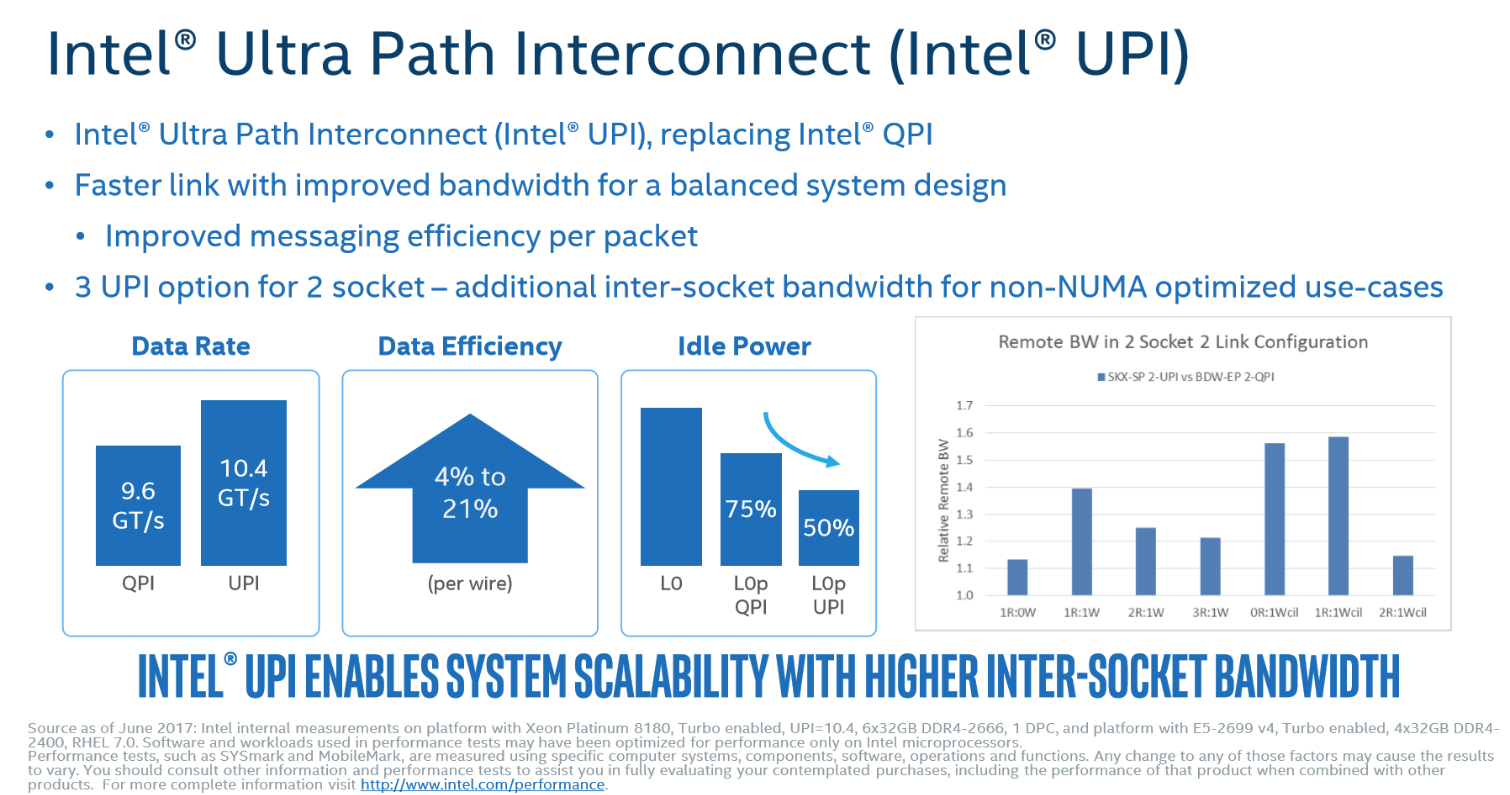 Intel® Ultra Path Interconnect (Intel® UPI)

• Intel® Ultra Path Interconnect (Intel® UPI), replacing Intel® QPI
• Faster link with improved bandwidth for a balanced system design
  • Improved messaging efficiency per packet
• 3 UPI option for 2 socket – additional inter-socket bandwidth for non-NUMA optimized use-cases

Data Rate

9.6 GT/s
10.4 GT/s
QPI
UPI

Data Efficiency

4% to 21%
(per wire)

Idle Power

75%
50%
L0
L0p QPI
L0p UPI

Remote BW in 2 Socket 2 Link Configuration

SKX-SP 2-UPI vs BDW-EP 2-QPI

Relative Remote BW

1.7
1.6
1.5
1.4
1.3
1.2
1.1
1.0

1R:0W
1R:1W
2R:1W
3R:1W
0R:1Wcil
1R:1Wcil
2R:1Wcil

INTEL® UPI ENABLES SYSTEM SCALABILITY WITH HIGHER INTER-SOCKET BANDWIDTH

Source as of June 2017: Intel internal measurements on platform with Xeon Platinum 8180, Turbo enabled, UPI=10.4, 6x32GB DDR4-2666, 1 DPC, and platform with E5-2699 v4, Turbo enabled, 4x32GB DDR4-2400, RHEL 7.0. Software and workloads used in performance tests may have been optimized for performance only on Intel microprocessors.
Performance tests, such as SYSmark and MobileMark, are measured using specific computer systems, components, software, operations and functions. Any change to any of those factors may cause the results to vary. You should consult other information and performance tests to assist you in fully evaluating your contemplated purchases, including the performance of that product when combined with other products. For more complete information visit http://www.intel.com/performance.